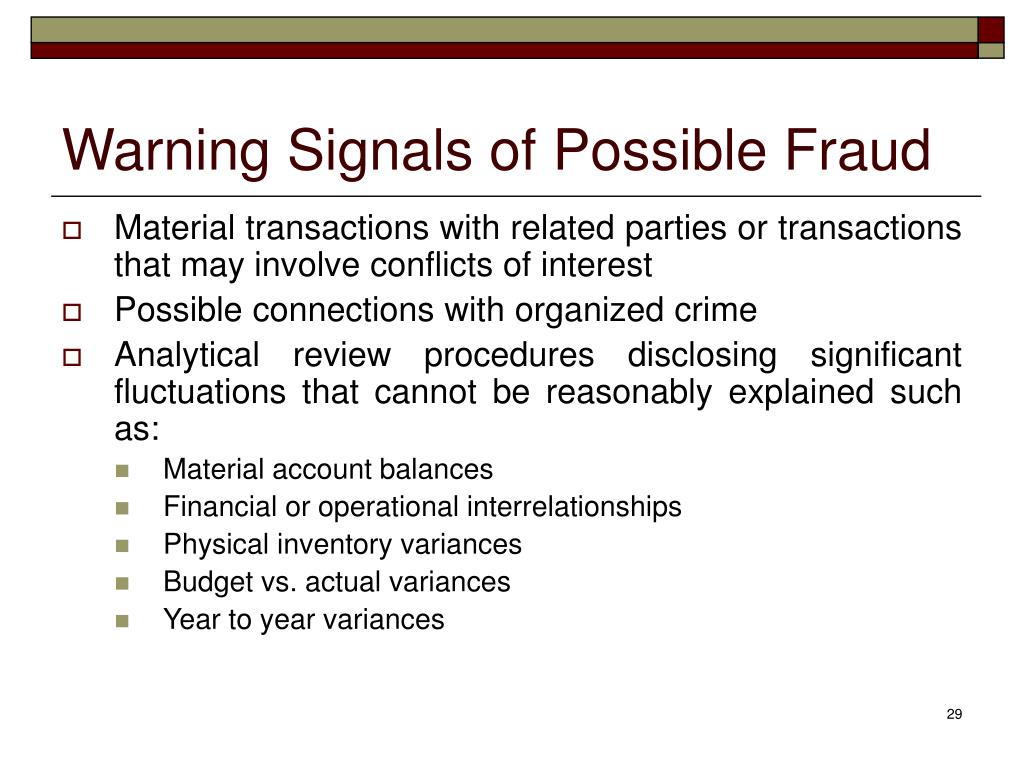 Warning Signals of Possible Fraud

Material transactions with related parties or transactions that may involve conflicts of interest

Possible connections with organized crime

Analytical review procedures disclosing significant fluctuations that cannot be reasonably explained such as:

Material account balances

Financial or operational interrelationships

Physical inventory variances

Budget vs. actual variances

Year to year variances

29